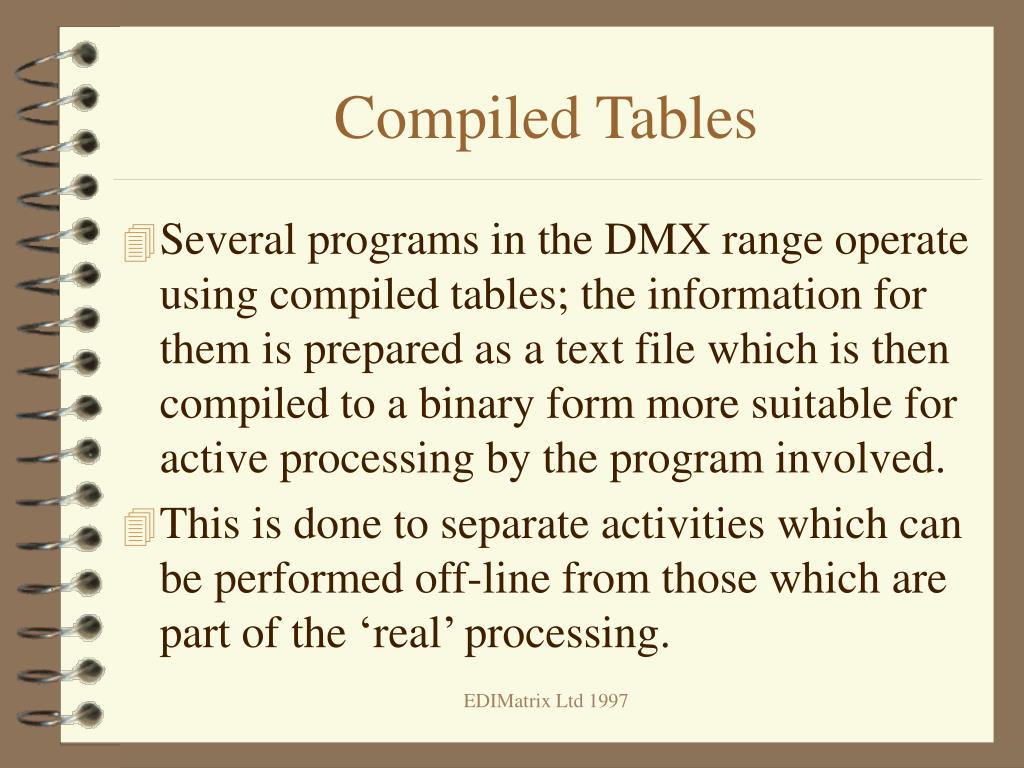 Compiled Tables

Several programs in the DMX range operate using compiled tables; the information for them is prepared as a text file which is then compiled to a binary form more suitable for active processing by the program involved.

This is done to separate activities which can be performed off-line from those which are part of the ‘real’ processing.

EDIMatrix Ltd 1997